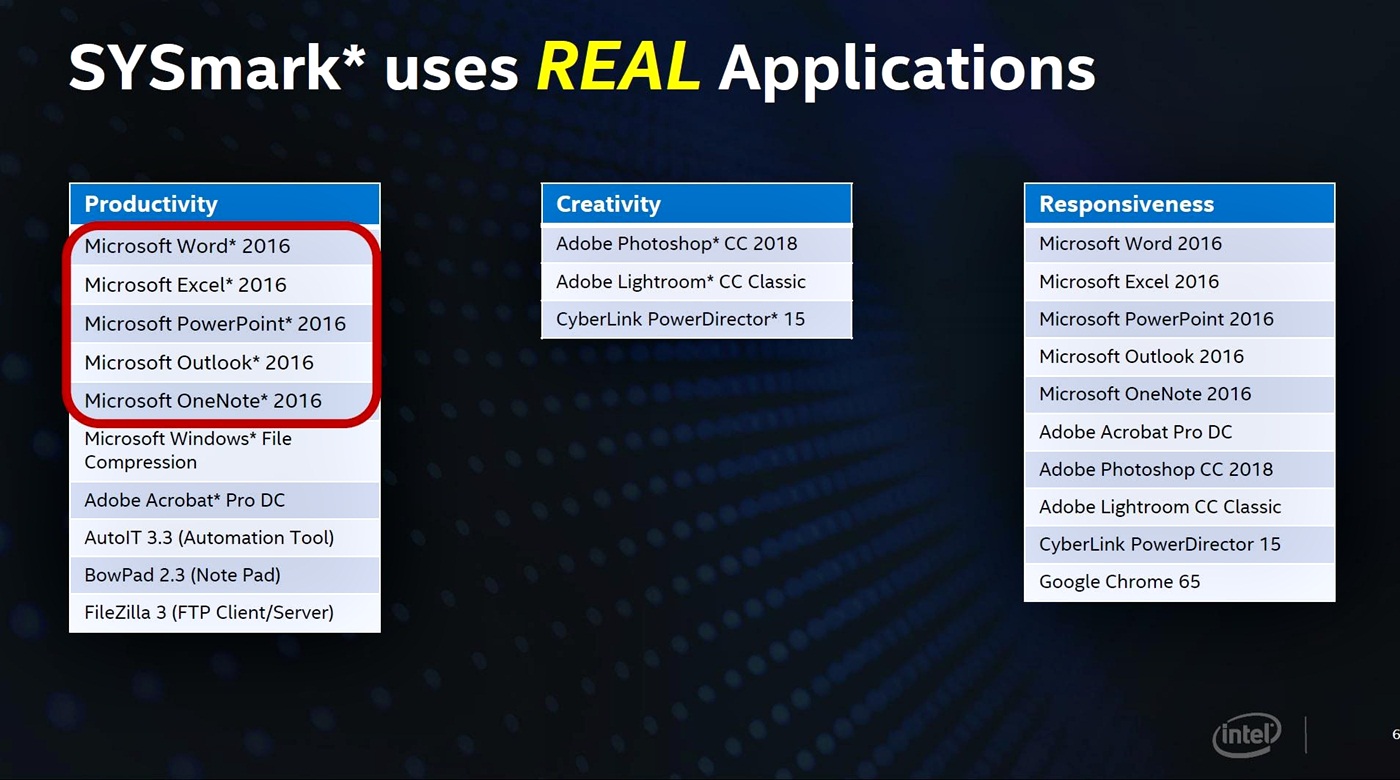 SYSmark* uses REAL Applications

| Productivity |
|---|
| Microsoft Word* 2016 |
| Microsoft Excel* 2016 |
| Microsoft PowerPoint* 2016 |
| Microsoft Outlook* 2016 |
| Microsoft OneNote* 2016 |
| Microsoft Windows* File Compression |
| Adobe Acrobat* Pro DC |
| AutoIT 3.3 (Automation Tool) |
| BowPad 2.3 (Note Pad) |
| FileZilla 3 (FTP Client/Server) |

| Creativity |
|---|
| Adobe Photoshop* CC 2018 |
| Adobe Lightroom* CC Classic |
| CyberLink PowerDirector* 15 |

| Responsiveness |
|---|
| Microsoft Word 2016 |
| Microsoft Excel 2016 |
| Microsoft PowerPoint 2016 |
| Microsoft Outlook 2016 |
| Microsoft OneNote 2016 |
| Adobe Acrobat Pro DC |
| Adobe Photoshop CC 2018 |
| Adobe Lightroom CC Classic |
| CyberLink PowerDirector 15 |
| Google Chrome 65 |

intel

6